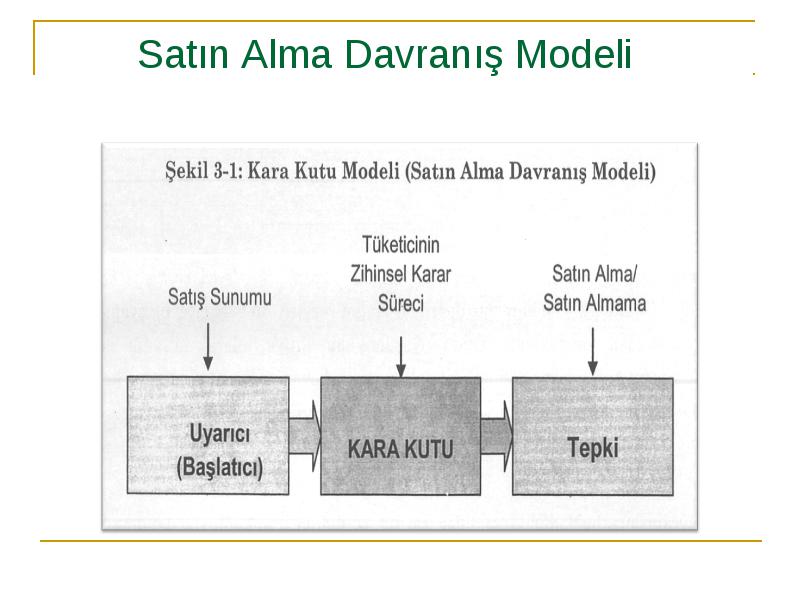 Satın Alma Davranış Modeli

Şekil 3-1: Kara Kutu Modeli (Satın Alma Davranış Modeli)

Satış Sunumu

Tüketicinin Zihinsel Karar Süreci

Satın Alma/ Satın Almama

Uyarıcı (Başlatıcı)

KARA KUTU

Tepki